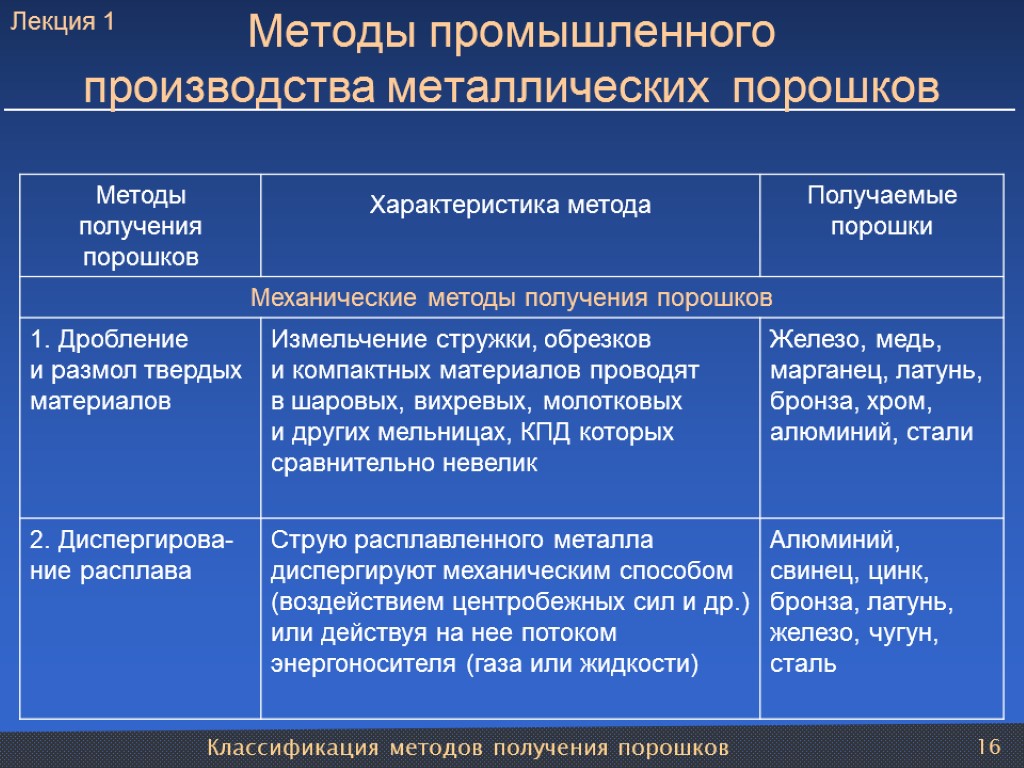 Лекция 1

Методы промышленного производства металлических порошков

| Методы получения порошков | Характеристика метода | Получаемые порошки |
|---|---|---|
| Механические методы получения порошков | | |
| 1. Дробление и размол твердых материалов | Измельчение стружки, обрезков и компактных материалов проводят в шаровых, вихревых, молотковых и других мельницах, КПД которых сравнительно невелик | Железо, медь, марганец, латунь, бронза, хром, алюминий, стали |
| 2. Диспергирование расплава | Струю расплавленного металла диспергируют механическим способом (воздействием центробежных сил и др.) или действуя на нее потоком энергоносителя (газа или жидкости) | Алюминий, свинец, цинк, бронза, латунь, железо, чугун, сталь |

Классификация методов получения порошков

16